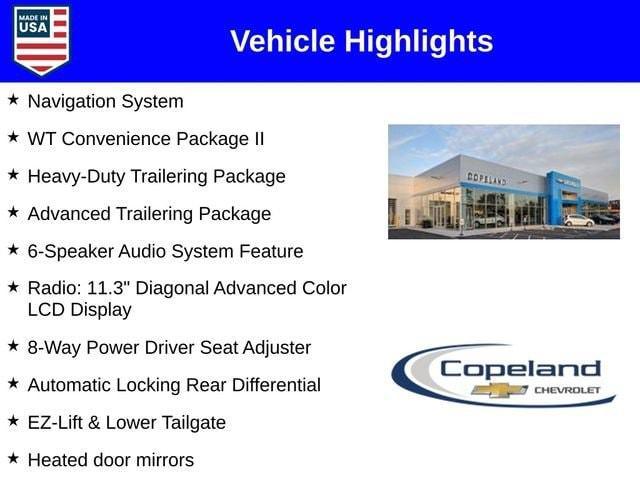 MADE IN USA

Vehicle Highlights

★ Navigation System

★ WT Convenience Package II

★ Heavy-Duty Trailering Package

★ Advanced Trailering Package

★ 6-Speaker Audio System Feature

★ Radio: 11.3" Diagonal Advanced Color LCD Display

★ 8-Way Power Driver Seat Adjuster

★ Automatic Locking Rear Differential

★ EZ-Lift & Lower Tailgate

★ Heated door mirrors

COPELAND

Copeland
CHEVROLET